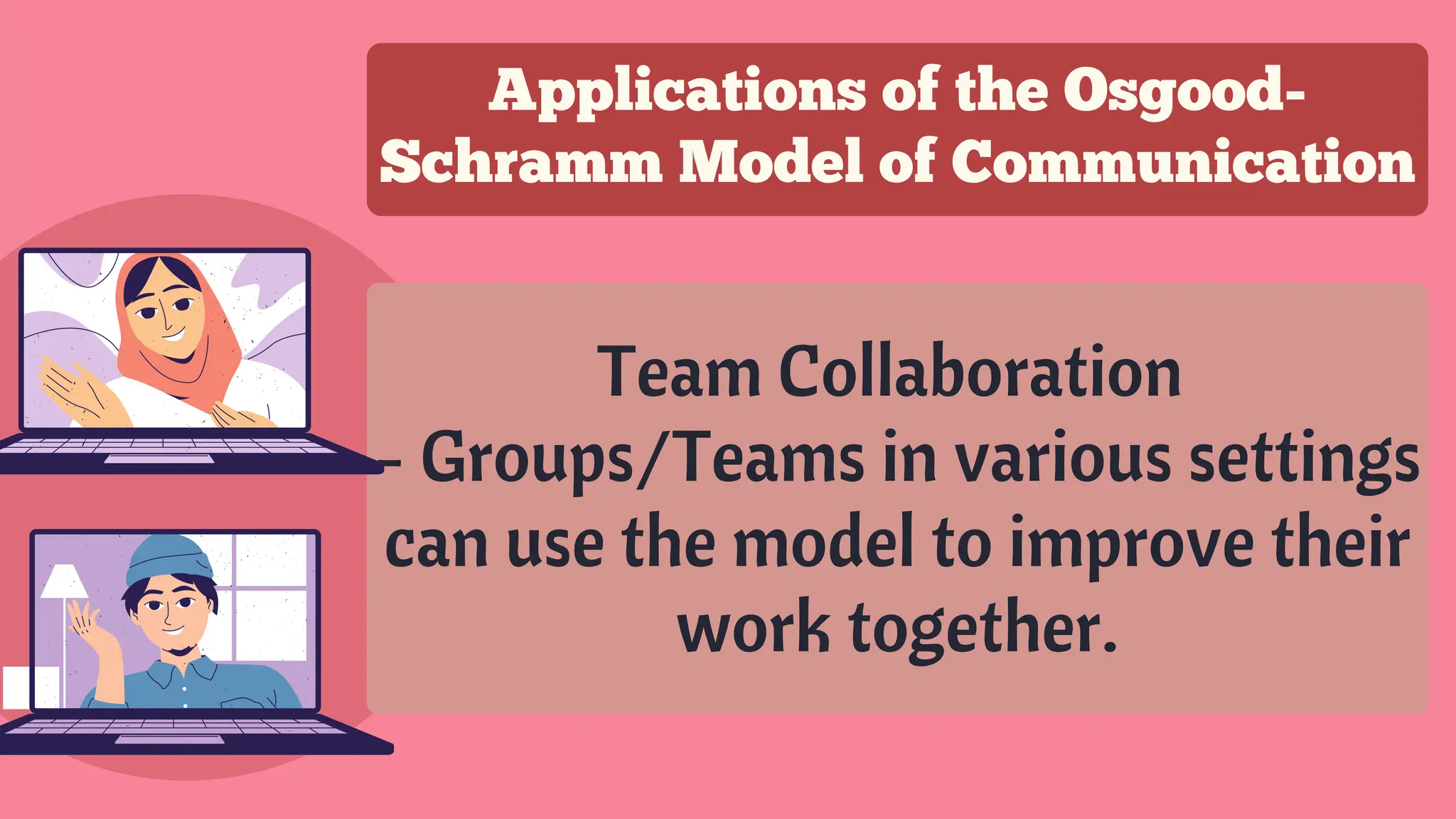 Applications of the Osgood-Schramm Model of Communication

Team Collaboration
- Groups/Teams in various settings can use the model to improve their work together.